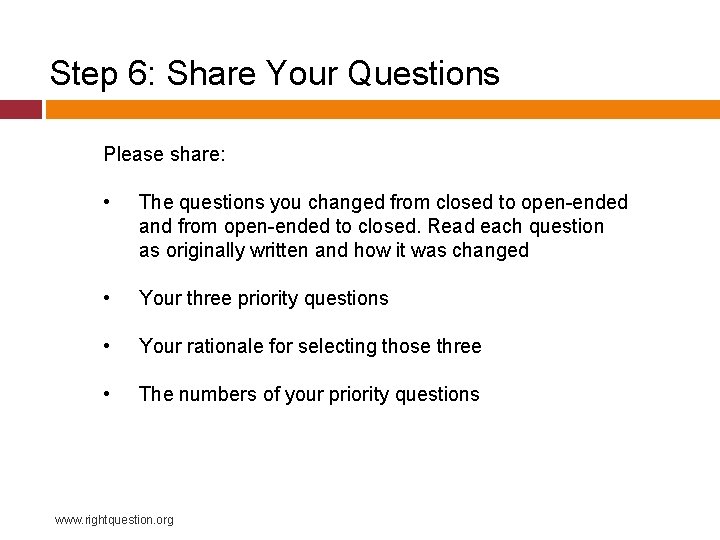 Step 6: Share Your Questions

Please share:

• The questions you changed from closed to open-ended and from open-ended to closed. Read each question as originally written and how it was changed

• Your three priority questions

• Your rationale for selecting those three

• The numbers of your priority questions

www.rightquestion.org